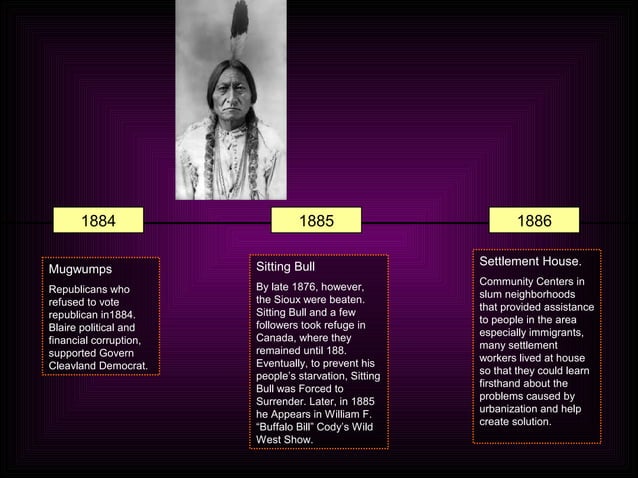 1884

1885

1886

Mugwumps

Republicans who refused to vote republican in1884. Blaire political and financial corruption, supported Govern Cleavland Democrat.

Sitting Bull

By late 1876, however, the Sioux were beaten. Sitting Bull and a few followers took refuge in Canada, where they remained until 188. Eventually, to prevent his people's starvation, Sitting Bull was Forced to Surrender. Later, in 1885 he Appears in William F. "Buffalo Bill" Cody's Wild West Show.

Settlement House.

Community Centers in slum neighborhoods that provided assistance to people in the area especially immigrants, many settlement workers lived at house so that they could learn firsthand about the problems caused by urbanization and help create solution.